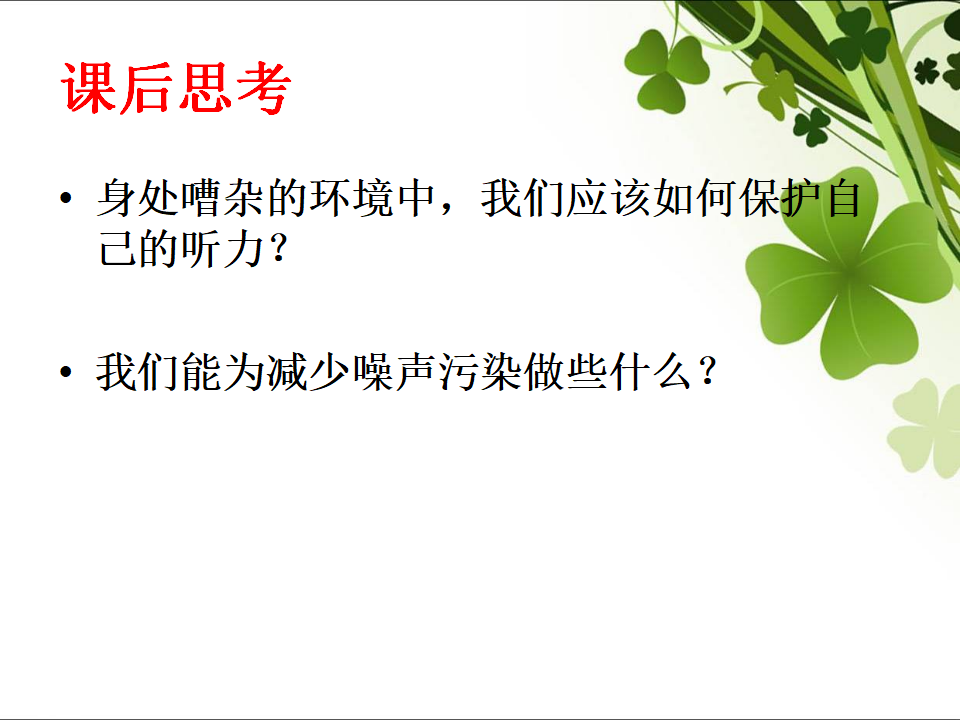 课后思考

• 身处嘈杂的环境中，我们应该如何保护自己的听力？

• 我们能为减少噪声污染做些什么？